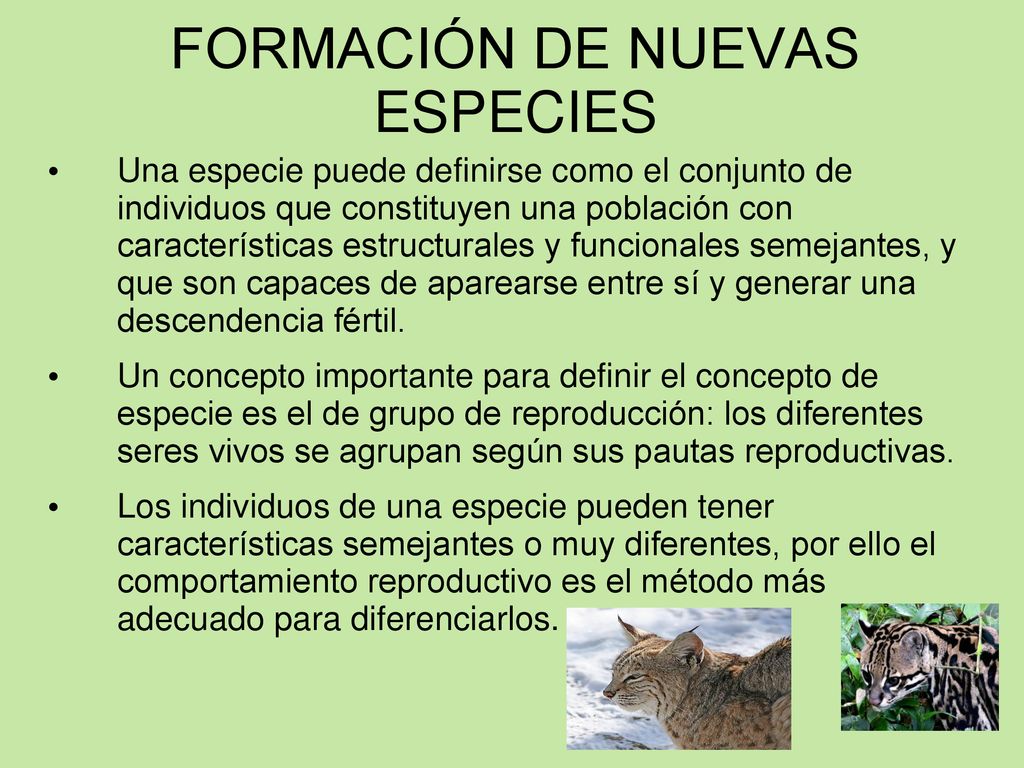 FORMACIÓN DE NUEVAS ESPECIES

• Una especie puede definirse como el conjunto de individuos que constituyen una población con características estructurales y funcionales semejantes, y que son capaces de aparearse entre sí y generar una descendencia fértil.

• Un concepto importante para definir el concepto de especie es el de grupo de reproducción: los diferentes seres vivos se agrupan según sus pautas reproductivas.

• Los individuos de una especie pueden tener características semejantes o muy diferentes, por ello el comportamiento reproductivo es el método más adecuado para diferenciarlos.